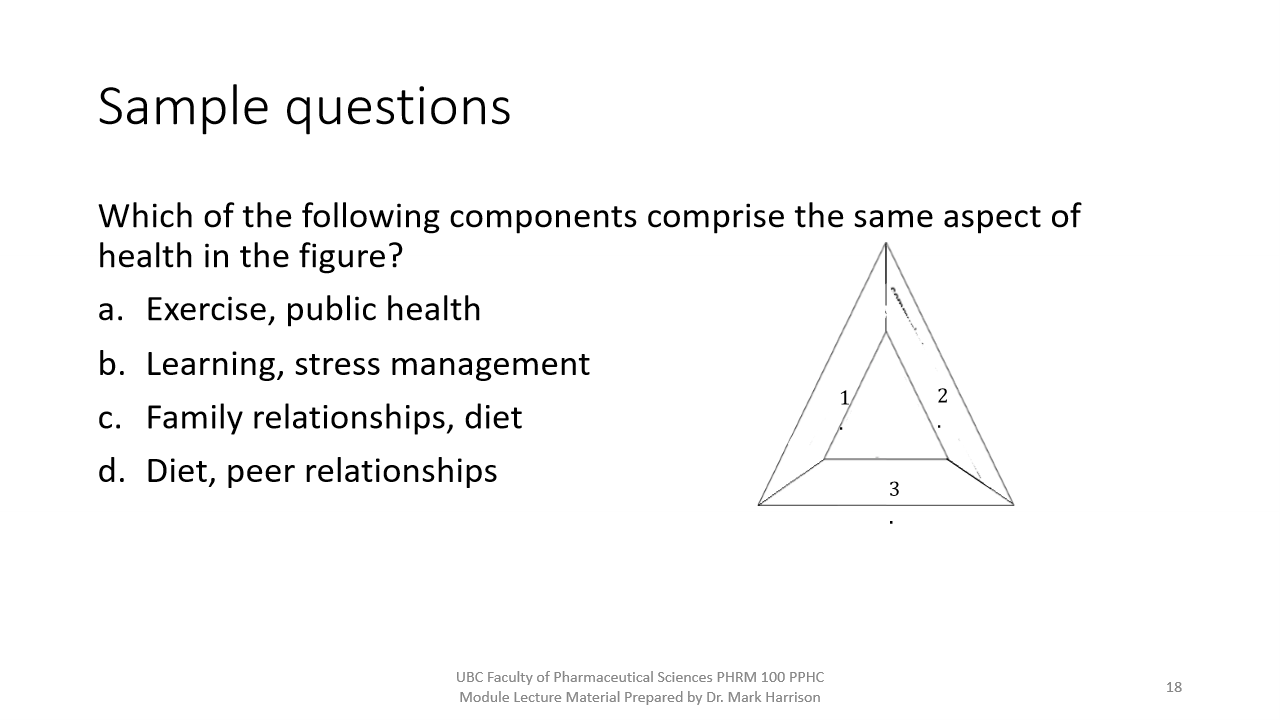 Sample questions

Which of the following components comprise the same aspect of health in the figure?

a. Exercise, public health
b. Learning, stress management
c. Family relationships, diet
d. Diet, peer relationships

1.
2.
3.

UBC Faculty of Pharmaceutical Sciences PHRM 100 PPHC
Module Lecture Material Prepared by Dr. Mark Harrison

18